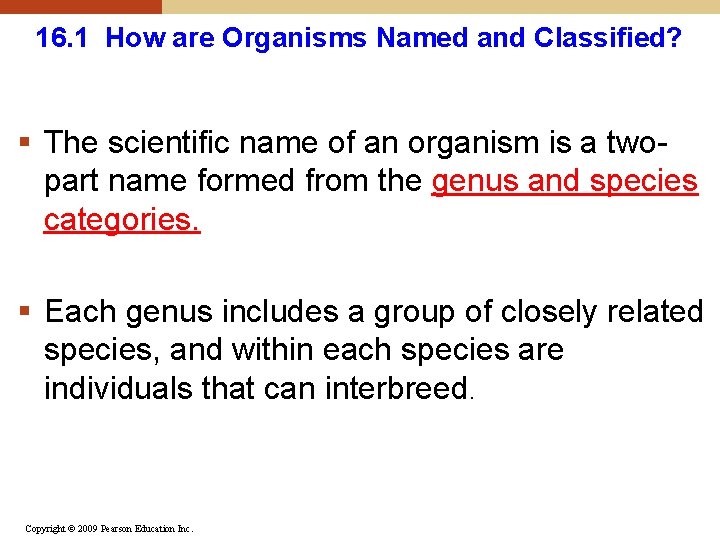 16.1 How are Organisms Named and Classified?

▪ The scientific name of an organism is a two-part name formed from the genus and species categories.

▪ Each genus includes a group of closely related species, and within each species are individuals that can interbreed.

Copyright © 2009 Pearson Education Inc.